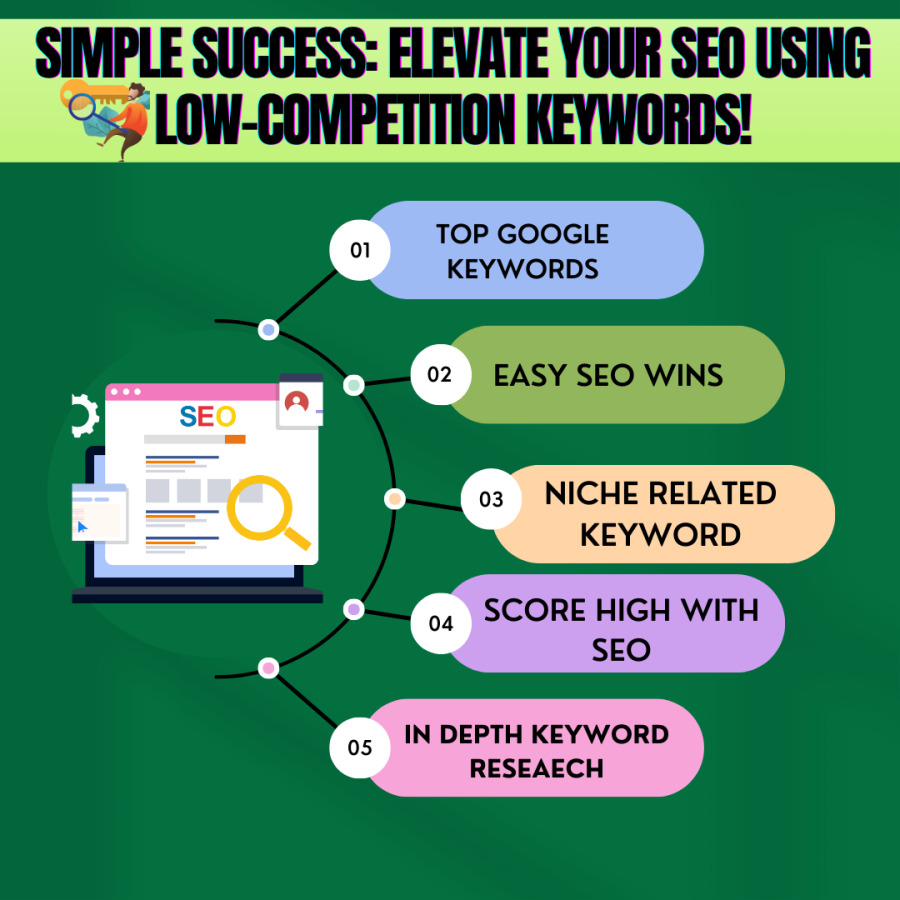 SIMPLE SUCCESS: ELEVATE YOUR SEO USING LOW-COMPETITION KEYWORDS!

SEO

01 TOP GOOGLE KEYWORDS

02 EASY SEO WINS

03 NICHE RELATED KEYWORD

04 SCORE HIGH WITH SEO

05 IN DEPTH KEYWORD RESEAECH